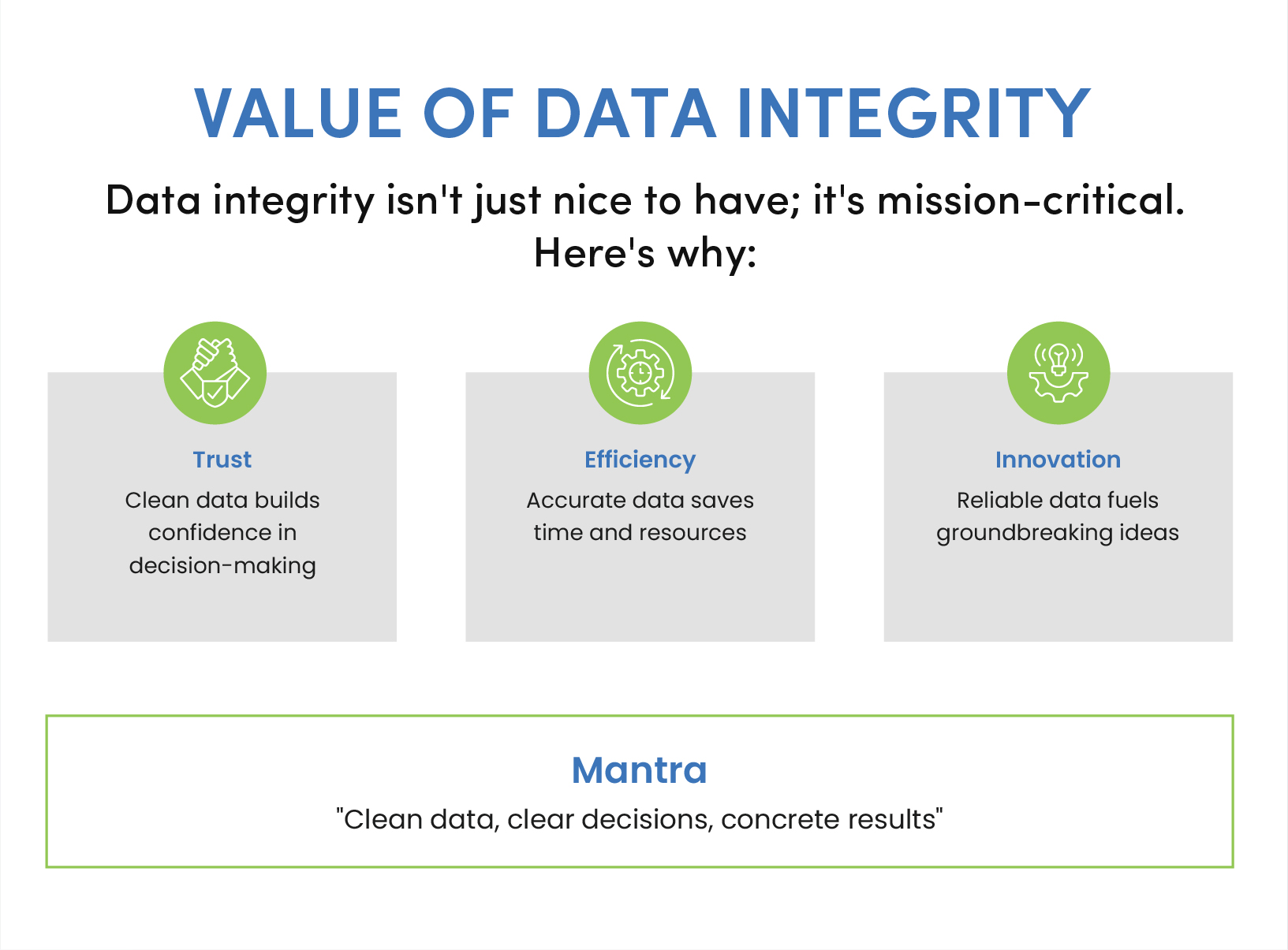 VALUE OF DATA INTEGRITY

Data integrity isn't just nice to have; it's mission-critical. Here's why:

Trust

Clean data builds confidence in decision-making

Efficiency

Accurate data saves time and resources

Innovation

Reliable data fuels groundbreaking ideas

Mantra

"Clean data, clear decisions, concrete results"